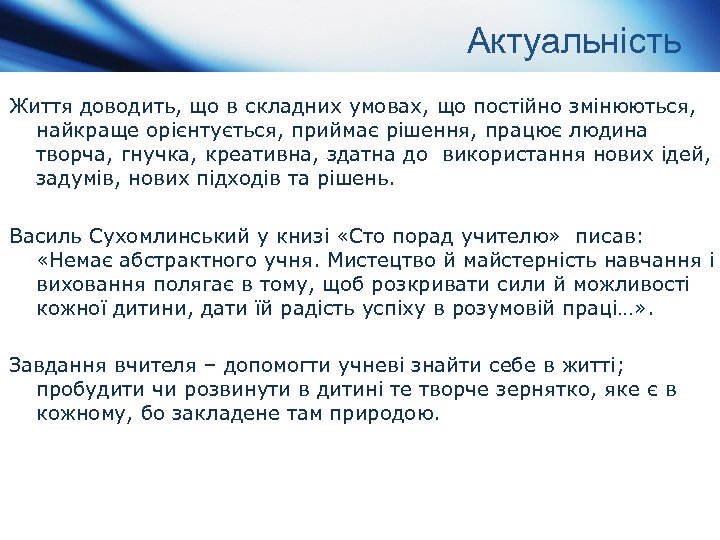 Актуальність

Життя доводить, що в складних умовах, що постійно змінюються, найкраще орієнтується, приймає рішення, працює людина творча, гнучка, креативна, здатна до використання нових ідей, задумів, нових підходів та рішень.

Василь Сухомлинський у книзі «Сто порад учителю» писав: «Немає абстрактного учня. Мистецтво й майстерність навчання і виховання полягає в тому, щоб розкривати сили й можливості кожної дитини, дати їй радість успіху в розумовій праці…».

Завдання вчителя – допомогти учневі знайти себе в житті; пробудити чи розвинути в дитині те творче зернятко, яке є в кожному, бо закладене там природою.